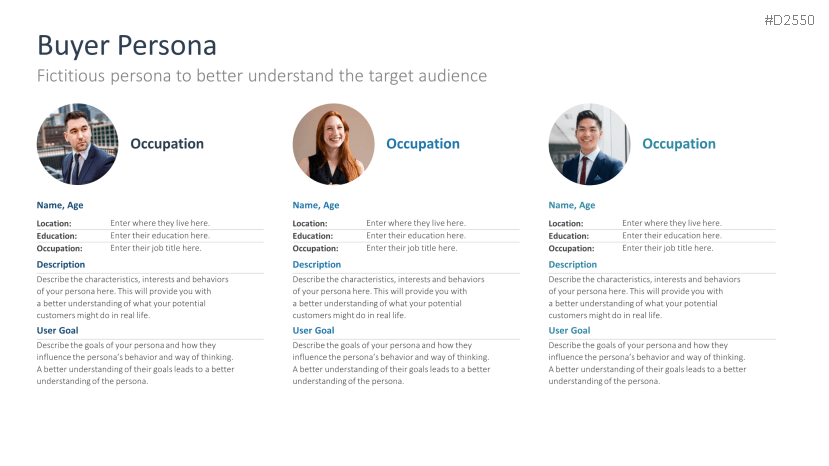 #D2550

Buyer Persona

Fictitious persona to better understand the target audience

Occupation

Name, Age

| Location: | Enter where they live here. |
|---|---|
| Education: | Enter their education here. |
| Occupation: | Enter their job title here. |

Description

Describe the characteristics, interests and behaviors of your persona here. This will provide you with a better understanding of what your potential customers might do in real life.

User Goal

Describe the goals of your persona and how they influence the persona's behavior and way of thinking. A better understanding of their goals leads to a better understanding of the persona.

Occupation

Name, Age

| Location: | Enter where they live here. |
|---|---|
| Education: | Enter their education here. |
| Occupation: | Enter their job title here. |

Description

Describe the characteristics, interests and behaviors of your persona here. This will provide you with a better understanding of what your potential customers might do in real life.

User Goal

Describe the goals of your persona and how they influence the persona's behavior and way of thinking. A better understanding of their goals leads to a better understanding of the persona.

Occupation

Name, Age

| Location: | Enter where they live here. |
|---|---|
| Education: | Enter their education here. |
| Occupation: | Enter their job title here. |

Description

Describe the characteristics, interests and behaviors of your persona here. This will provide you with a better understanding of what your potential customers might do in real life.

User Goal

Describe the goals of your persona and how they influence the persona's behavior and way of thinking. A better understanding of their goals leads to a better understanding of the persona.